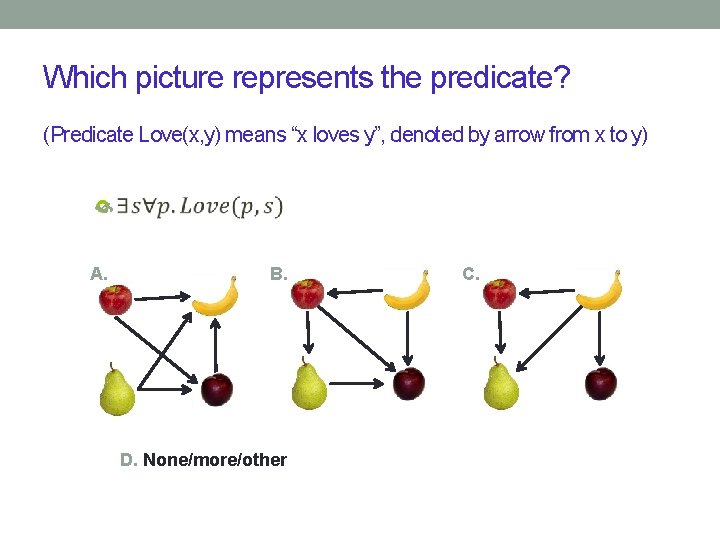 Which picture represents the predicate?

(Predicate Love(x,y) means “x loves y”, denoted by arrow from x to y)

$\exists s \forall p. Love(p, s)$

A.

B.

C.

D. None/more/other